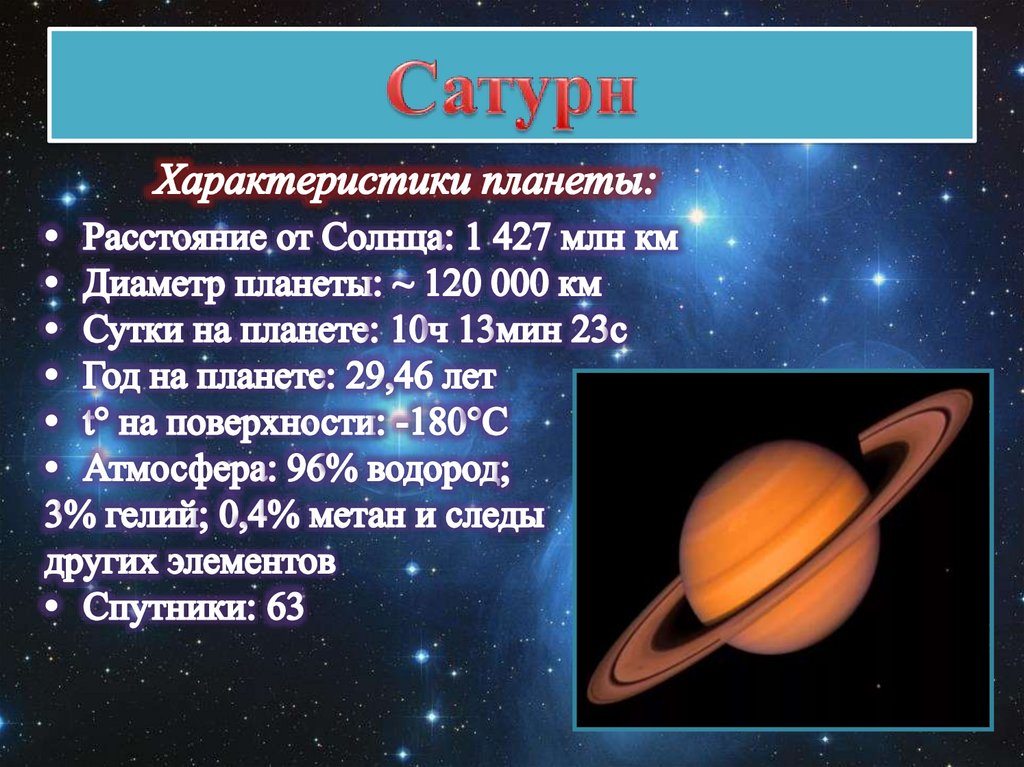 Сатурн

Характеристики планеты:

• Расстояние от Солнца: 1 427 млн км
• Диаметр планеты: ~ 120 000 км
• Сутки на планете: 10ч 13мин 23с
• Год на планете: 29,46 лет
• t° на поверхности: -180°С
• Атмосфера: 96% водород; 3% гелий; 0,4% метан и следы других элементов
• Спутники: 63